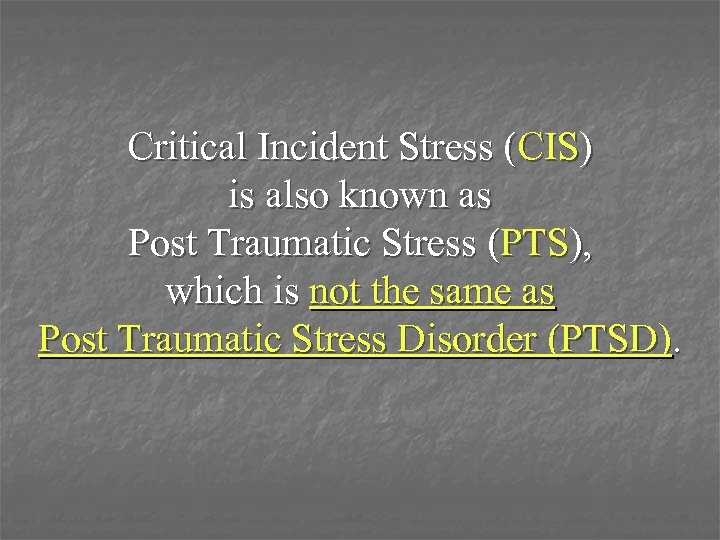 Critical Incident Stress (CIS) is also known as Post Traumatic Stress (PTS), which is not the same as Post Traumatic Stress Disorder (PTSD).